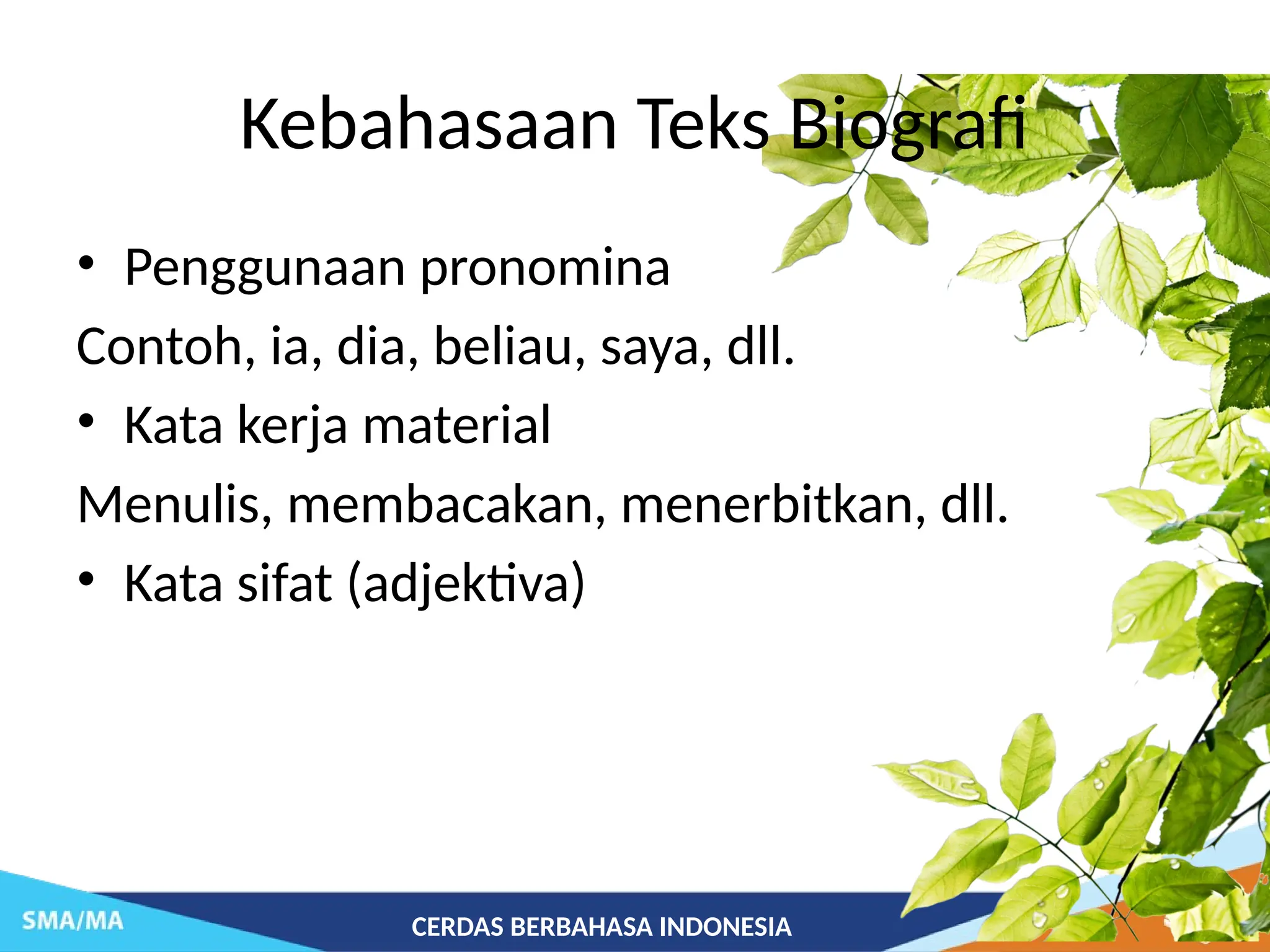 Kebahasaan Teks Biografi

• Penggunaan pronomina

Contoh, ia, dia, beliau, saya, dll.

• Kata kerja material

Menulis, membacakan, menerbitkan, dll.

• Kata sifat (adjektiva)

SMA/MA

CERDAS BERBAHASA INDONESIA